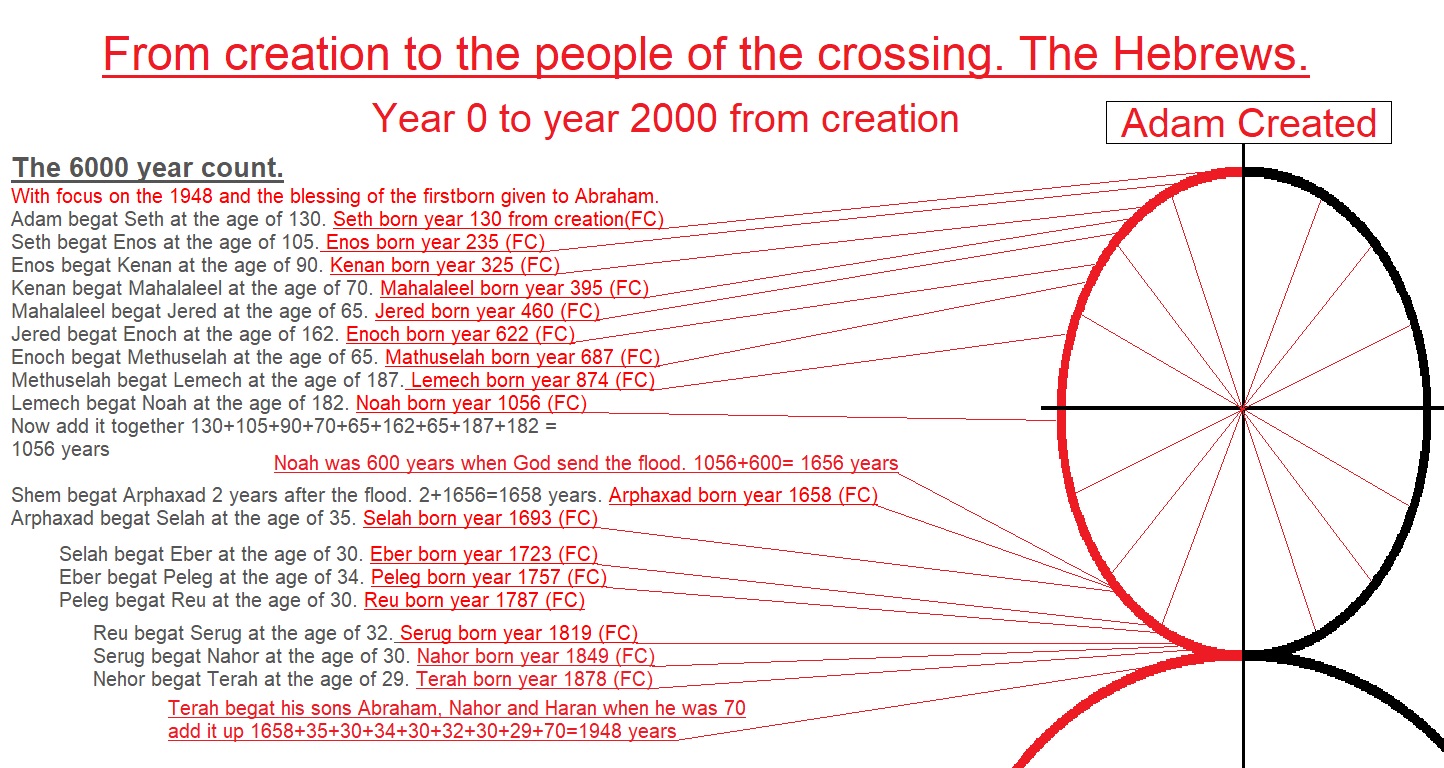 From creation to the people of the crossing. The Hebrews.

Year 0 to year 2000 from creation

Adam Created

The 6000 year count.

With focus on the 1948 and the blessing of the firstborn given to Abraham.

Adam begat Seth at the age of 130. Seth born year 130 from creation(FC)
Seth begat Enos at the age of 105. Enos born year 235 (FC)
Enos begat Kenan at the age of 90. Kenan born year 325 (FC)
Kenan begat Mahalaleel at the age of 70. Mahalaleel born year 395 (FC)
Mahalaleel begat Jered at the age of 65. Jered born year 460 (FC)
Jered begat Enoch at the age of 162. Enoch born year 622 (FC)
Enoch begat Methuselah at the age of 65. Mathuselah born year 687 (FC)
Methuselah begat Lemech at the age of 187. Lemech born year 874 (FC)
Lemech begat Noah at the age of 182. Noah born year 1056 (FC)
Now add it together 130+105+90+70+65+162+65+187+182 = 1056 years

Noah was 600 years when God send the flood. 1056+600= 1656 years

Shem begat Arphaxad 2 years after the flood. 2+1656=1658 years. Arphaxad born year 1658 (FC)
Arphaxad begat Selah at the age of 35. Selah born year 1693 (FC)

Selah begat Eber at the age of 30. Eber born year 1723 (FC)
Eber begat Peleg at the age of 34. Peleg born year 1757 (FC)
Peleg begat Reu at the age of 30. Reu born year 1787 (FC)

Reu begat Serug at the age of 32. Serug born year 1819 (FC)
Serug begat Nahor at the age of 30. Nahor born year 1849 (FC)
Nehor begat Terah at the age of 29. Terah born year 1878 (FC)

Terah begat his sons Abraham, Nahor and Haran when he was 70
add it up 1658+35+30+34+30+32+30+29+70=1948 years